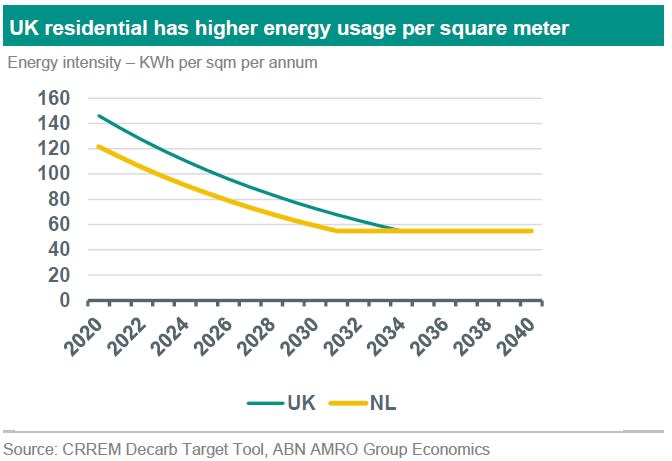 UK residential has higher energy usage per square meter

Energy intensity – KWh per sqm per annum

160
140
120
100
80
60
40
20
0

2020
2022
2024
2026
2028
2030
2032
2034
2036
2038
2040

UK
NL

Source: CRREM Decarb Target Tool, ABN AMRO Group Economics